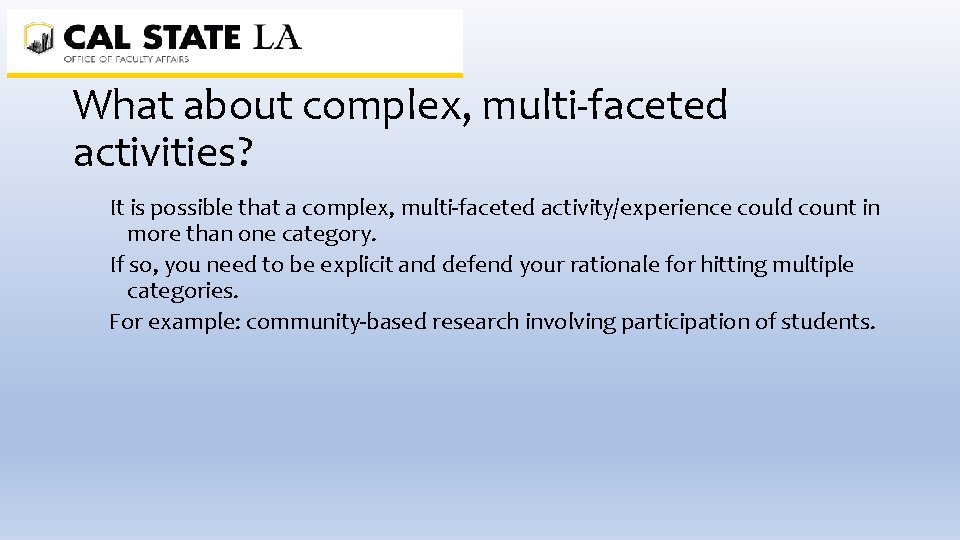 CAL STATE LA
OFFICE OF FACULTY AFFAIRS

What about complex, multi-faceted activities?

It is possible that a complex, multi-faceted activity/experience could count in more than one category.

If so, you need to be explicit and defend your rationale for hitting multiple categories.

For example: community-based research involving participation of students.